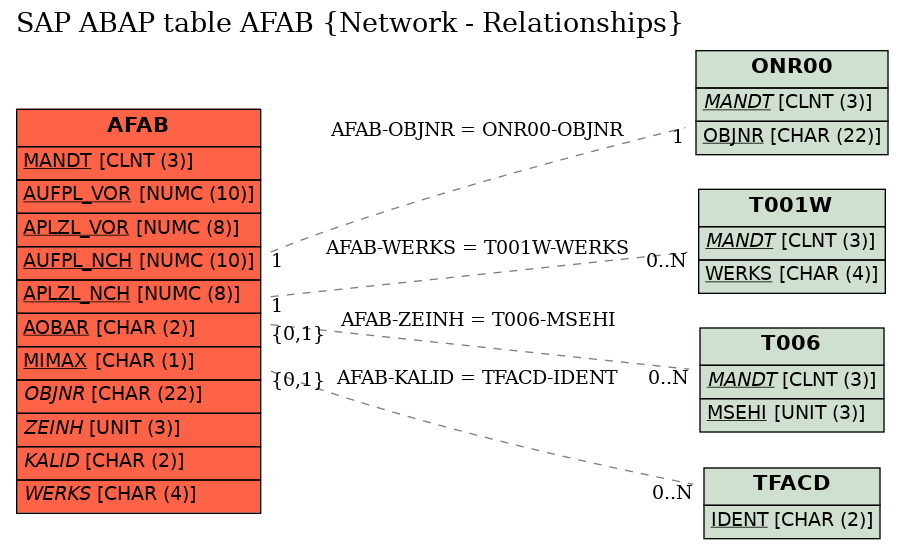 SAP ABAP table AFAB {Network - Relationships}

AFAB
MANDT [CLNT (3)]
AUFPL_VOR [NUMC (10)]
APLZL_VOR [NUMC (8)]
AUFPL_NCH [NUMC (10)]
APLZL_NCH [NUMC (8)]
AOBAR [CHAR (2)]
MIMAX [CHAR (1)]
OBJNR [CHAR (22)]
ZEINH [UNIT (3)]
KALID [CHAR (2)]
WERKS [CHAR (4)]

AFAB-OBJNR = ONR00-OBJNR
1
1
AFAB-WERKS = T001W-WERKS
1
0..N
AFAB-ZEINH = T006-MSEHI
{0,1}
0..N
AFAB-KALID = TFACD-IDENT
{0,1}
0..N

ONR00
MANDT [CLNT (3)]
OBJNR [CHAR (22)]

T001W
MANDT [CLNT (3)]
WERKS [CHAR (4)]

T006
MANDT [CLNT (3)]
MSEHI [UNIT (3)]

TFACD
IDENT [CHAR (2)]